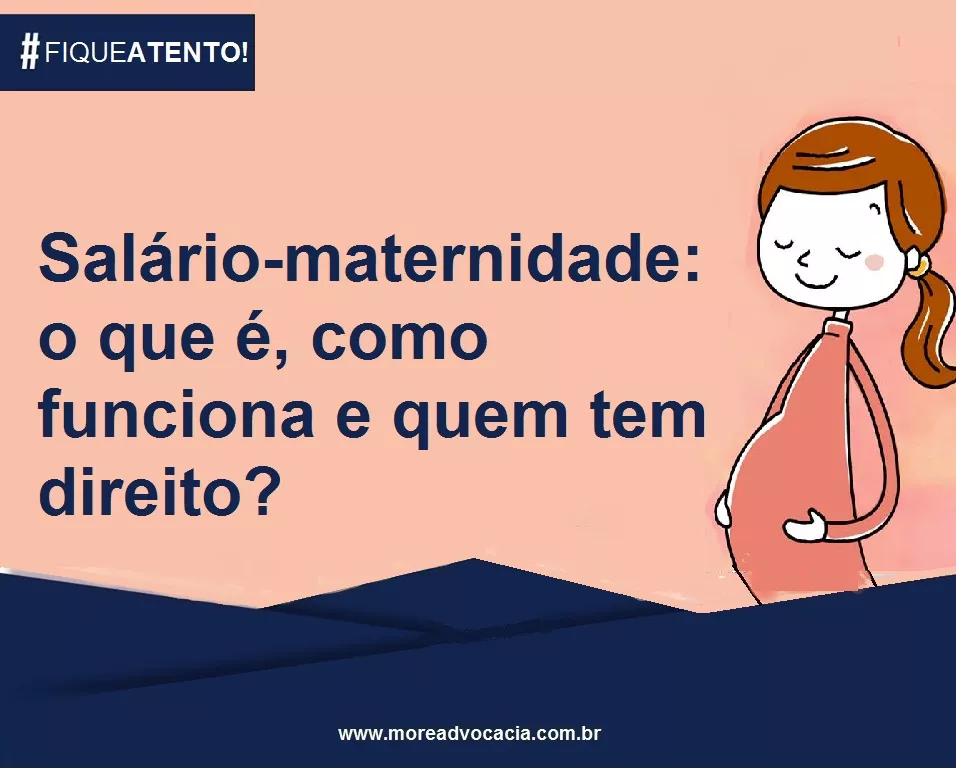 #FIQUEATENTO!

Salário-maternidade: o que é, como funciona e quem tem direito?

www.moreadvocacia.com.br